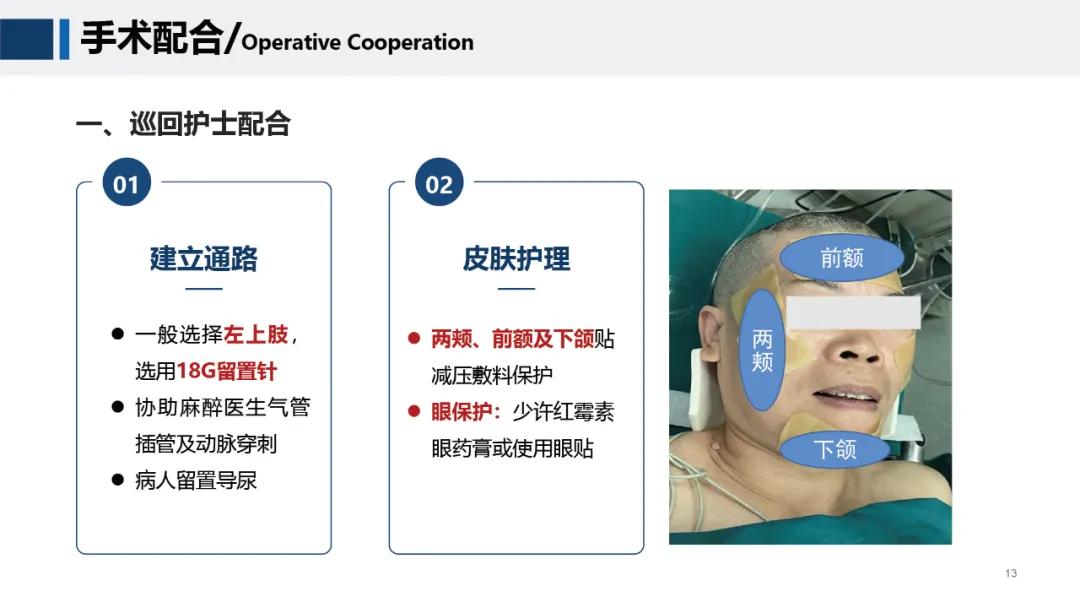 手术配合/Operative Cooperation

一、巡回护士配合

01

建立通路

• 一般选择左上肢，选用18G留置针
• 协助麻醉医生气管插管及动脉穿刺
• 病人留置导尿

02

皮肤护理

• 两颊、前额及下颌贴减压敷料保护
• 眼保护：少许红霉素眼药膏或使用眼贴

前额

两颊

下颌

13